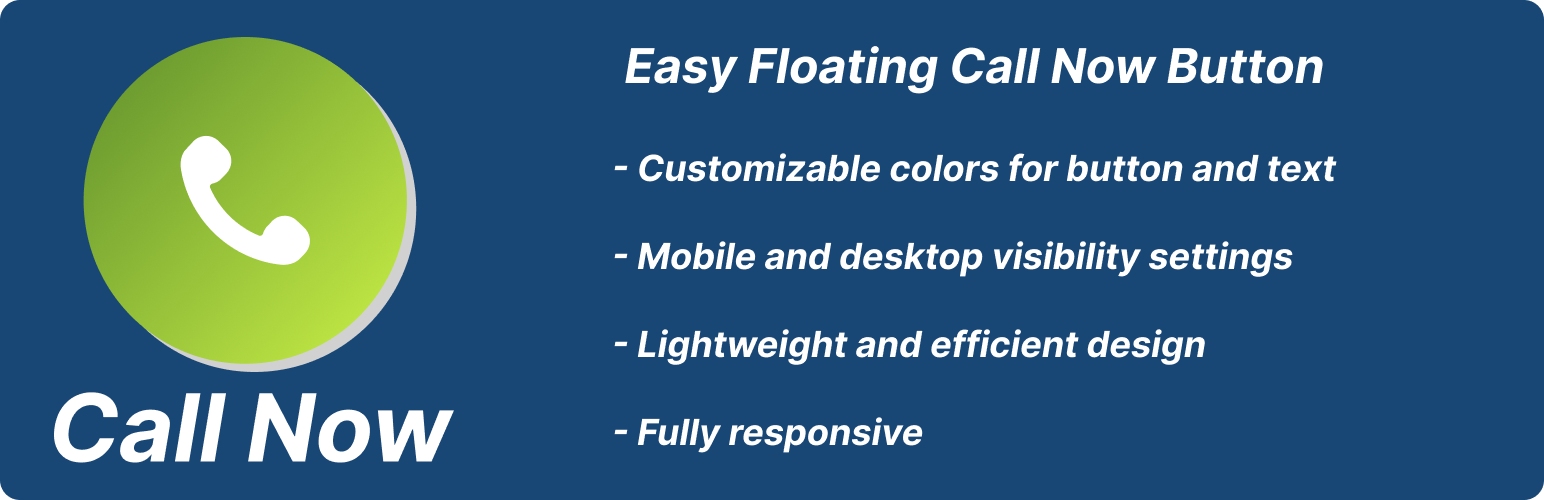 Call Now

Easy Floating Call Now Button

- Customizable colors for button and text

- Mobile and desktop visibility settings

- Lightweight and efficient design

- Fully responsive